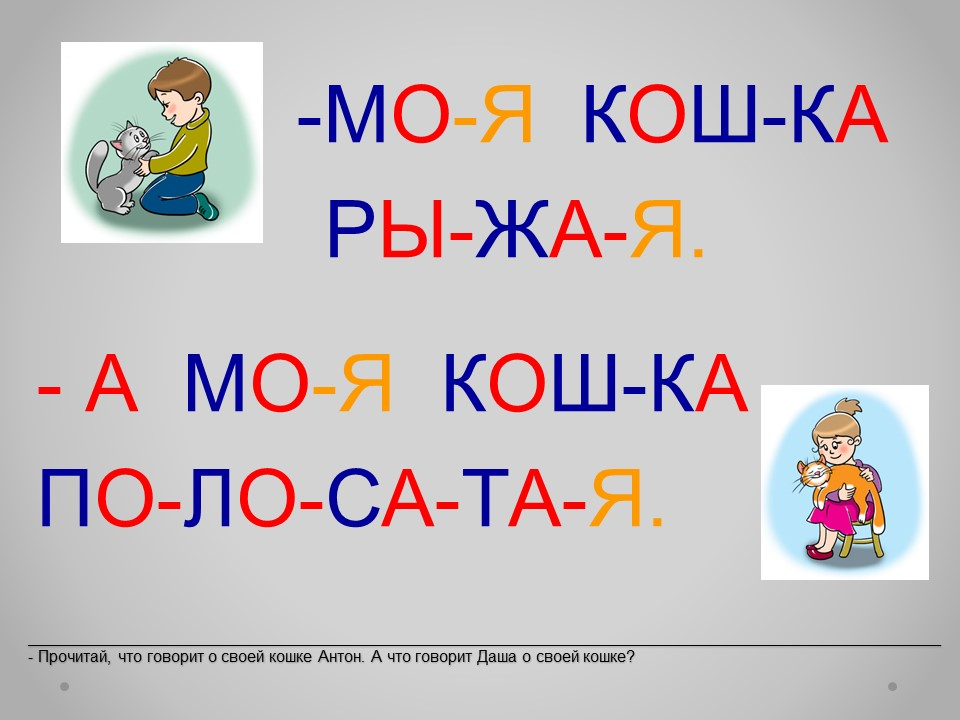 -МО-Я КОШ-КА
РЫ-ЖА-Я.

- А МО-Я КОШ-КА
ПО-ЛО-СА-ТА-Я.

- Прочитай, что говорит о своей кошке Антон. А что говорит Даша о своей кошке?